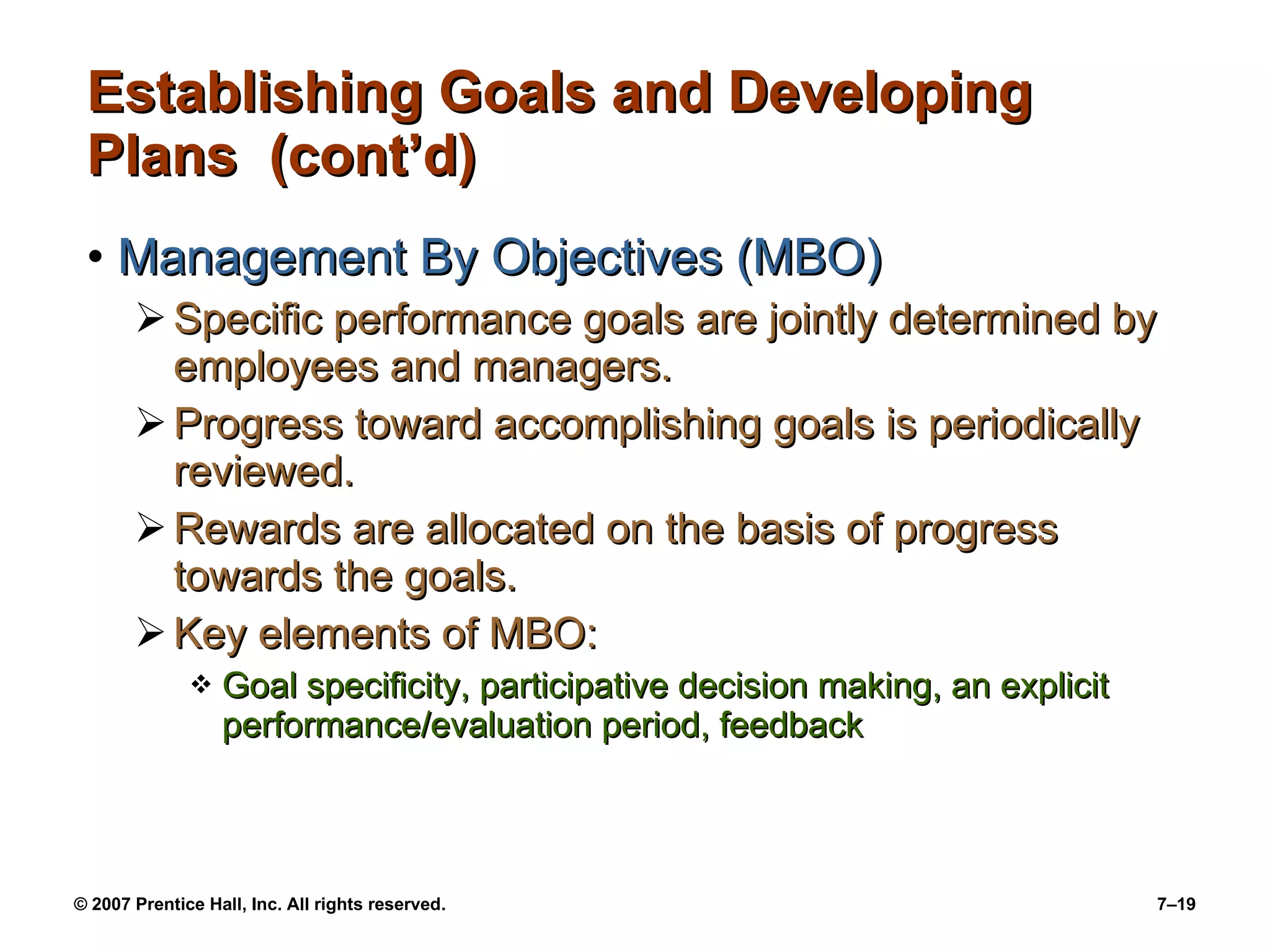 Establishing Goals and Developing Plans (cont'd)

• Management By Objectives (MBO)

➢ Specific performance goals are jointly determined by employees and managers.

➢ Progress toward accomplishing goals is periodically reviewed.

➢ Rewards are allocated on the basis of progress towards the goals.

➢ Key elements of MBO:

❖ Goal specificity, participative decision making, an explicit performance/evaluation period, feedback

© 2007 Prentice Hall, Inc. All rights reserved.

7–19